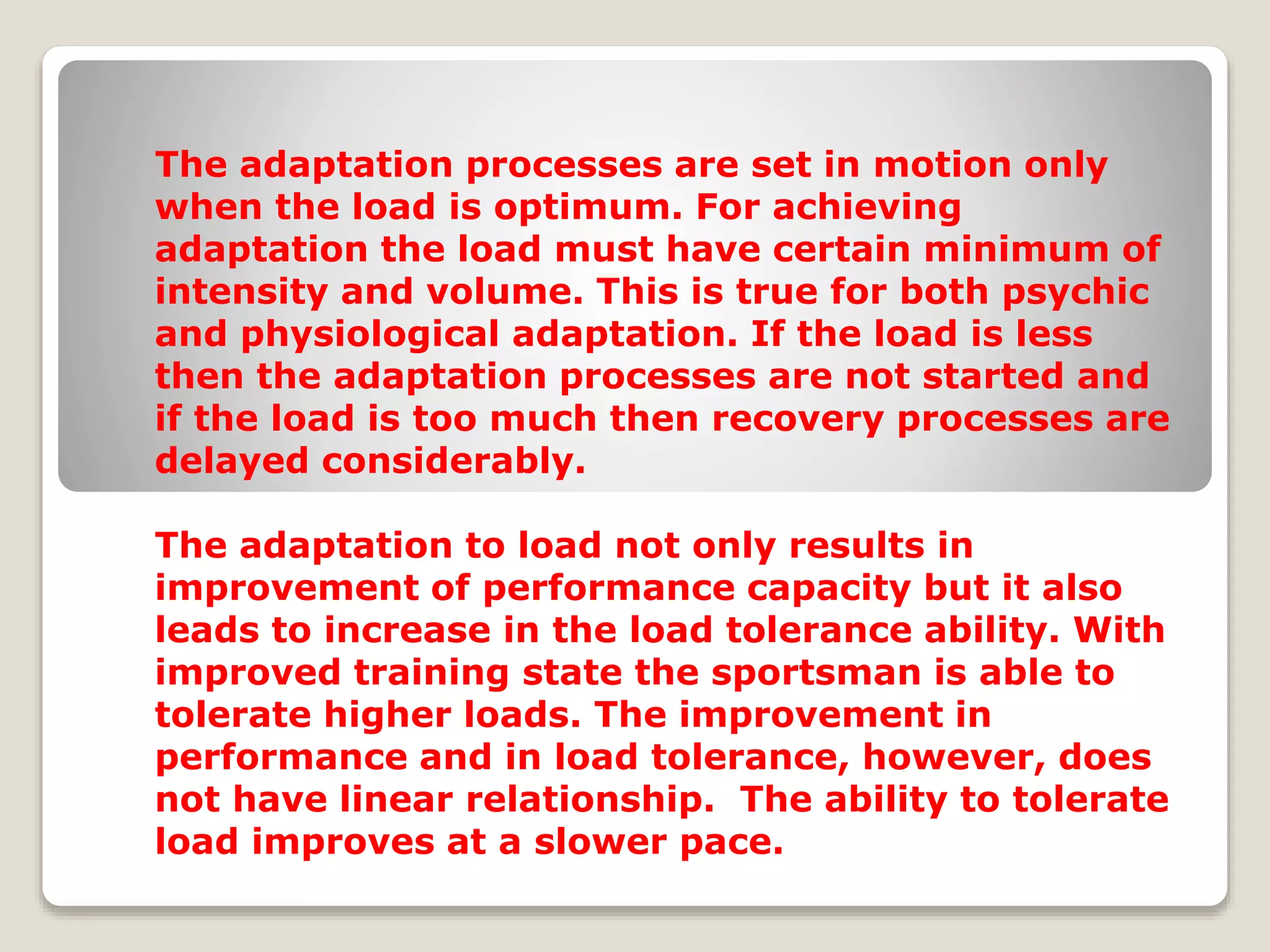 The adaptation processes are set in motion only when the load is optimum. For achieving adaptation the load must have certain minimum of intensity and volume. This is true for both psychic and physiological adaptation. If the load is less then the adaptation processes are not started and if the load is too much then recovery processes are delayed considerably.

The adaptation to load not only results in improvement of performance capacity but it also leads to increase in the load tolerance ability. With improved training state the sportsman is able to tolerate higher loads. The improvement in performance and in load tolerance, however, does not have linear relationship.  The ability to tolerate load improves at a slower pace.